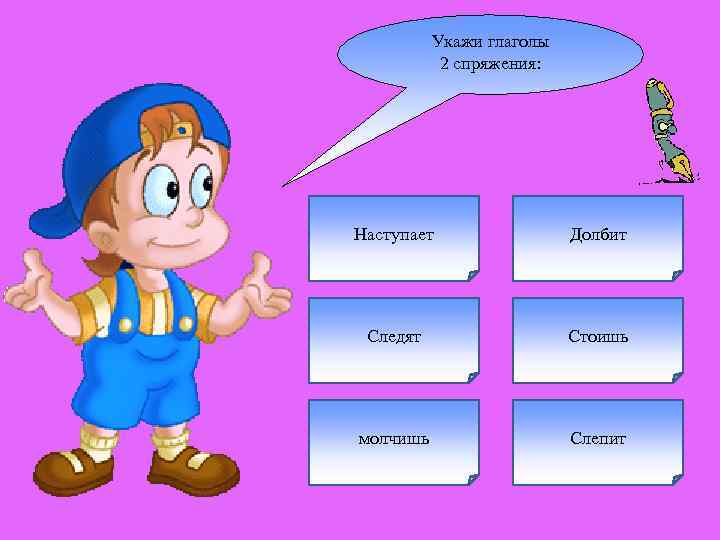 Укажи глаголы
2 спряжения:

Наступает

Долбит

Следят

Стоишь

молчишь

Слепит